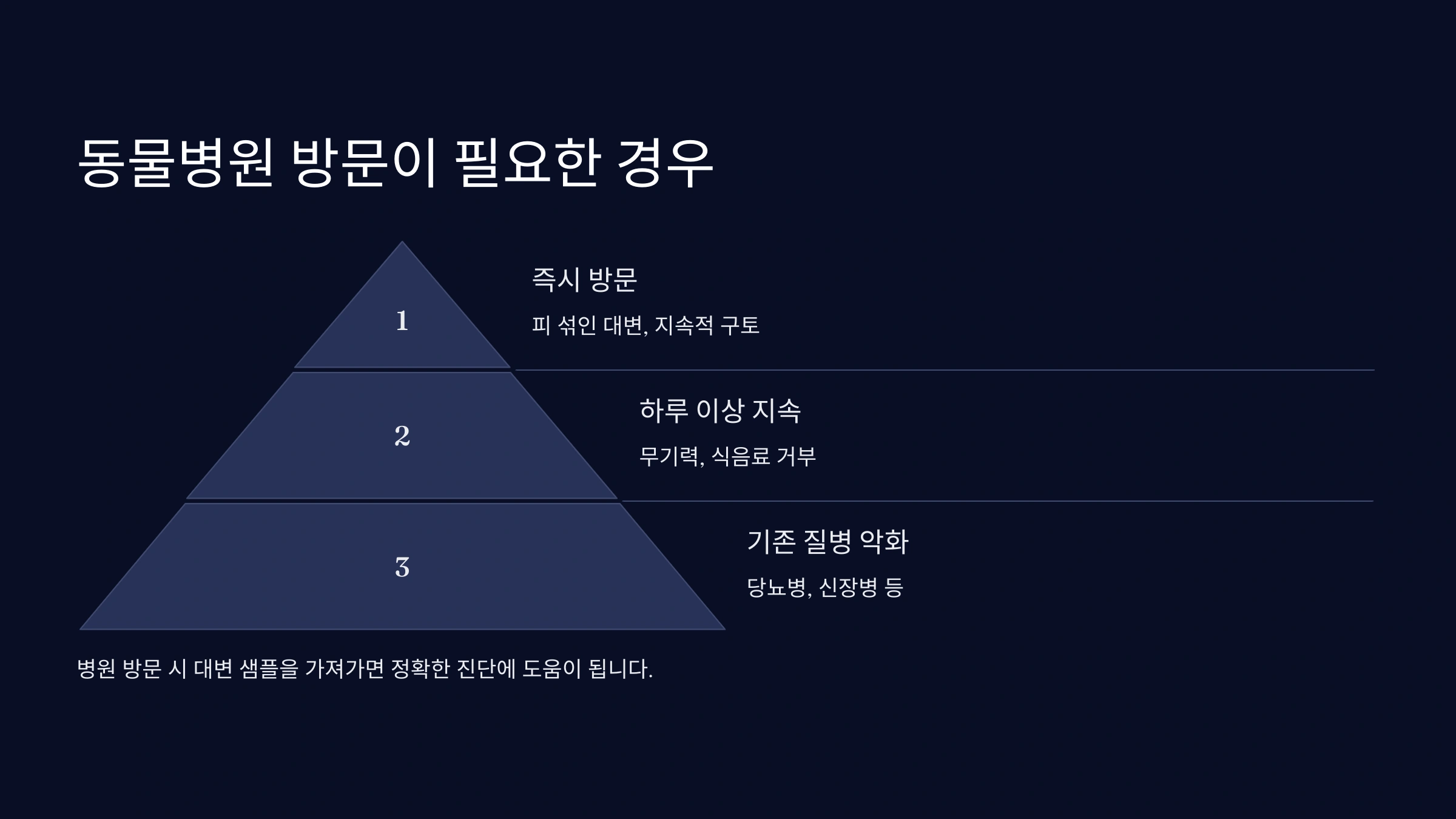 동물병원 방문이 필요한 경우

1

즉시 방문

피 섞인 대변, 지속적 구토

2

하루 이상 지속

무기력, 식음료 거부

3

기존 질병 악화

당뇨병, 신장병 등

병원 방문 시 대변 샘플을 가져가면 정확한 진단에 도움이 됩니다.